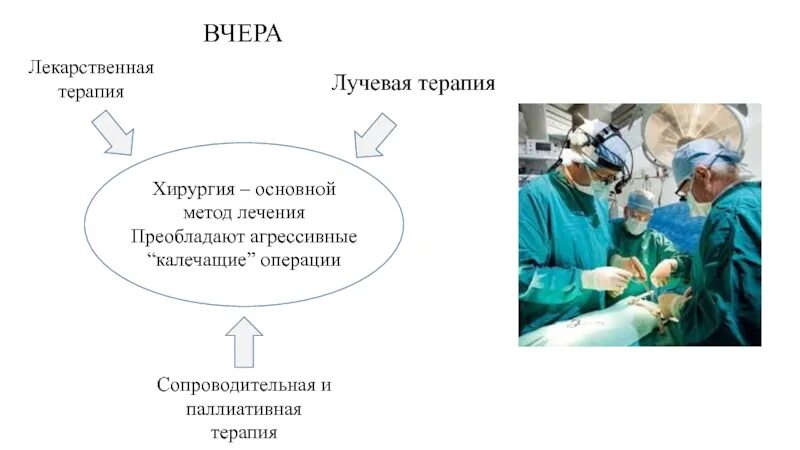 ВЧЕРА

Лекарственная терапия

Лучевая терапия

Хирургия – основной метод лечения
Преобладают агрессивные “калечащие” операции

Сопроводительная и паллиативная терапия